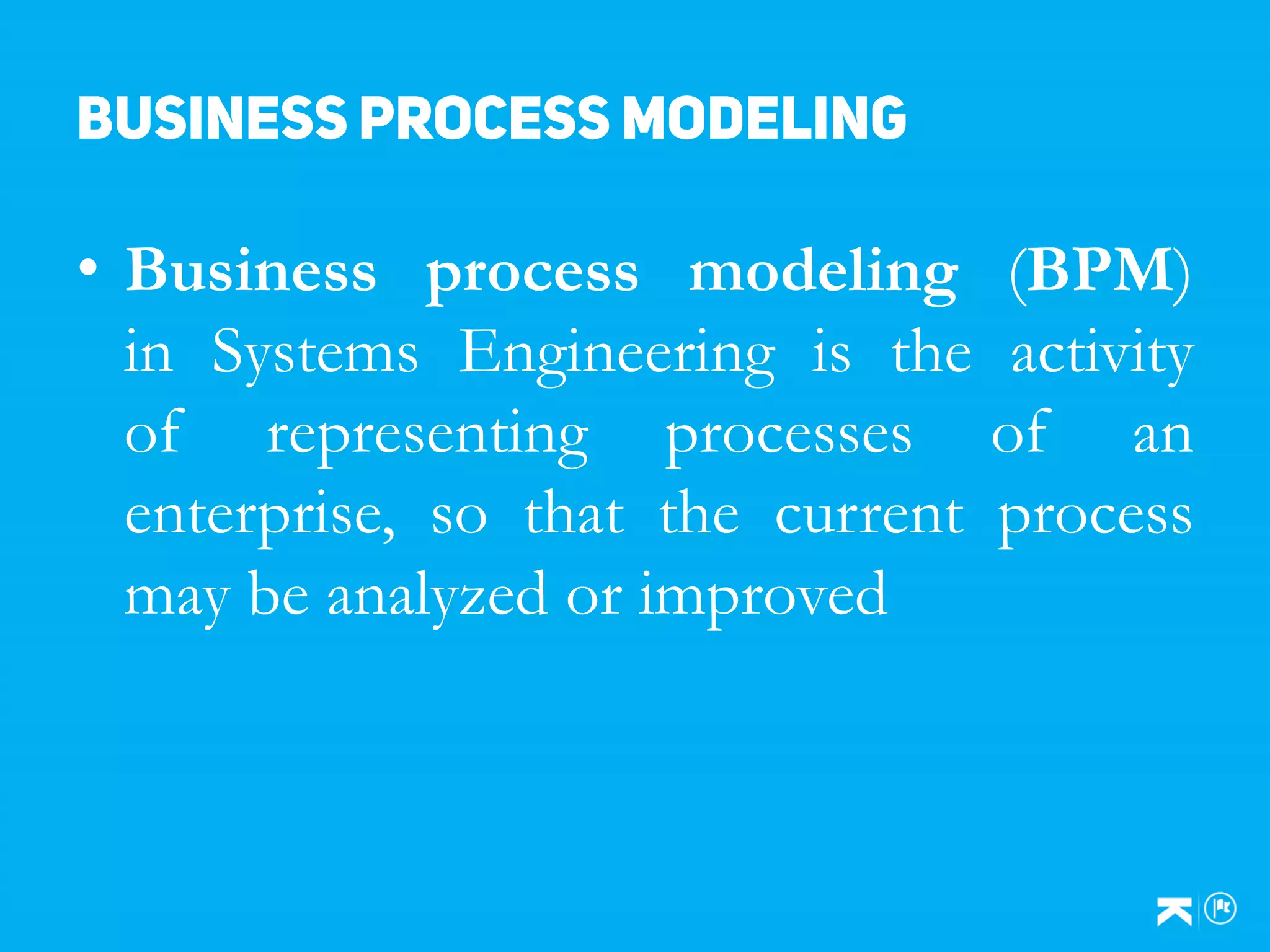 BUSINESS PROCESS MODELING

• Business process modeling (BPM) in Systems Engineering is the activity of representing processes of an enterprise, so that the current process may be analyzed or improved